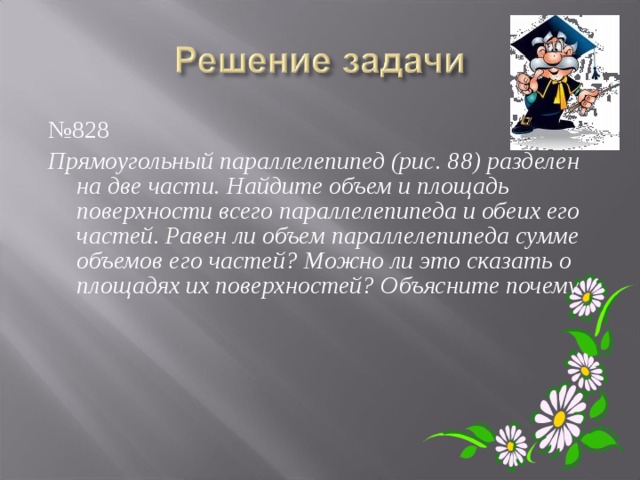 Решение задачи

№828

Прямоугольный параллелепипед (рис. 88) разделен на две части. Найдите объем и площадь поверхности всего параллелепипеда и обеих его частей. Равен ли объем параллелепипеда сумме объемов его частей? Можно ли это сказать о площадях их поверхностей? Объясните почему